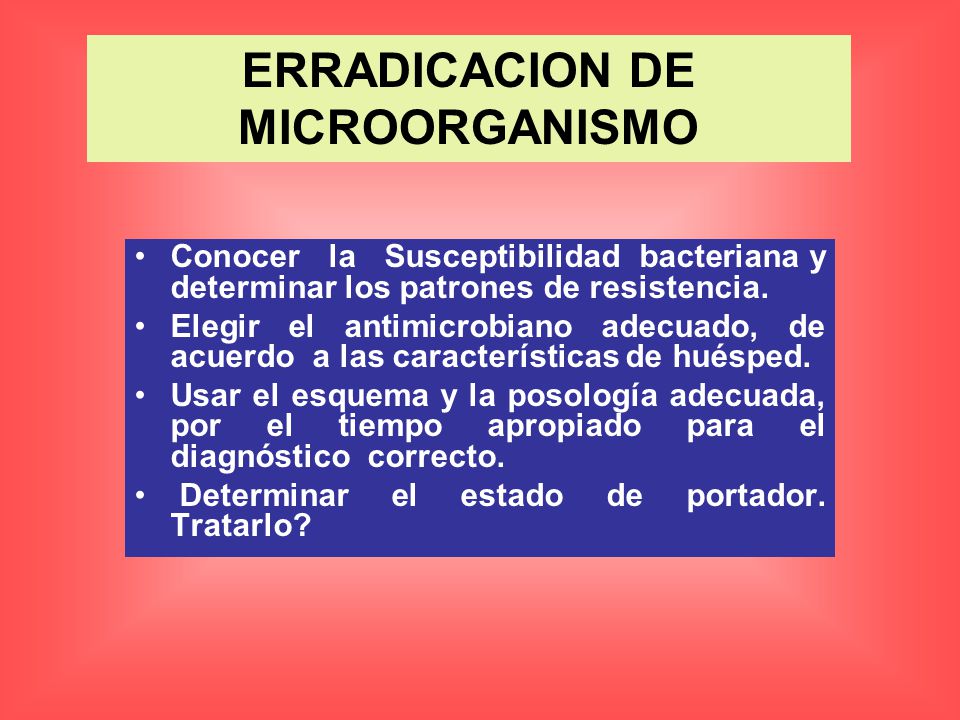 ERRADICACION DE MICROORGANISMO

• Conocer la Susceptibilidad bacteriana y determinar los patrones de resistencia.
• Elegir el antimicrobiano adecuado, de acuerdo a las características de huésped.
• Usar el esquema y la posología adecuada, por el tiempo apropiado para el diagnóstico correcto.
• Determinar el estado de portador. Tratarlo?